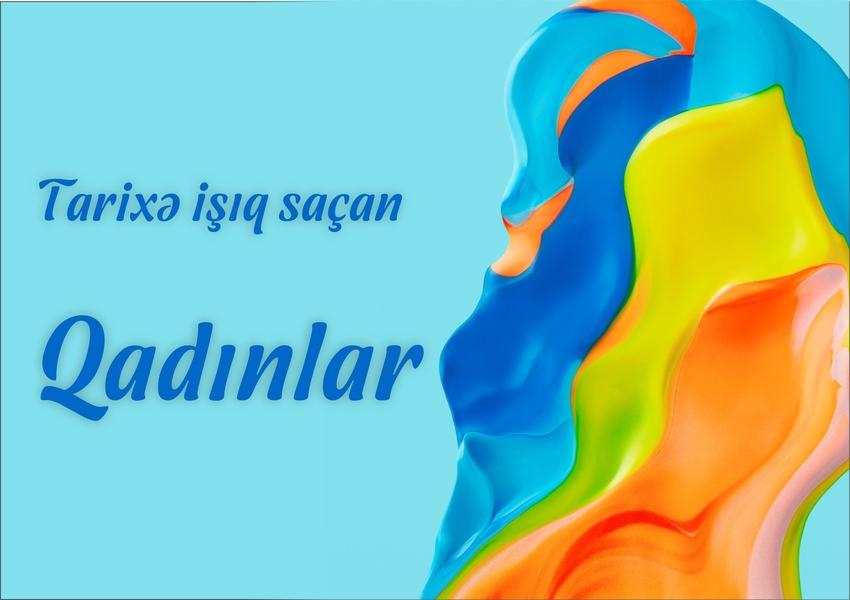 Tarixə işıq saçan

Qadınlar